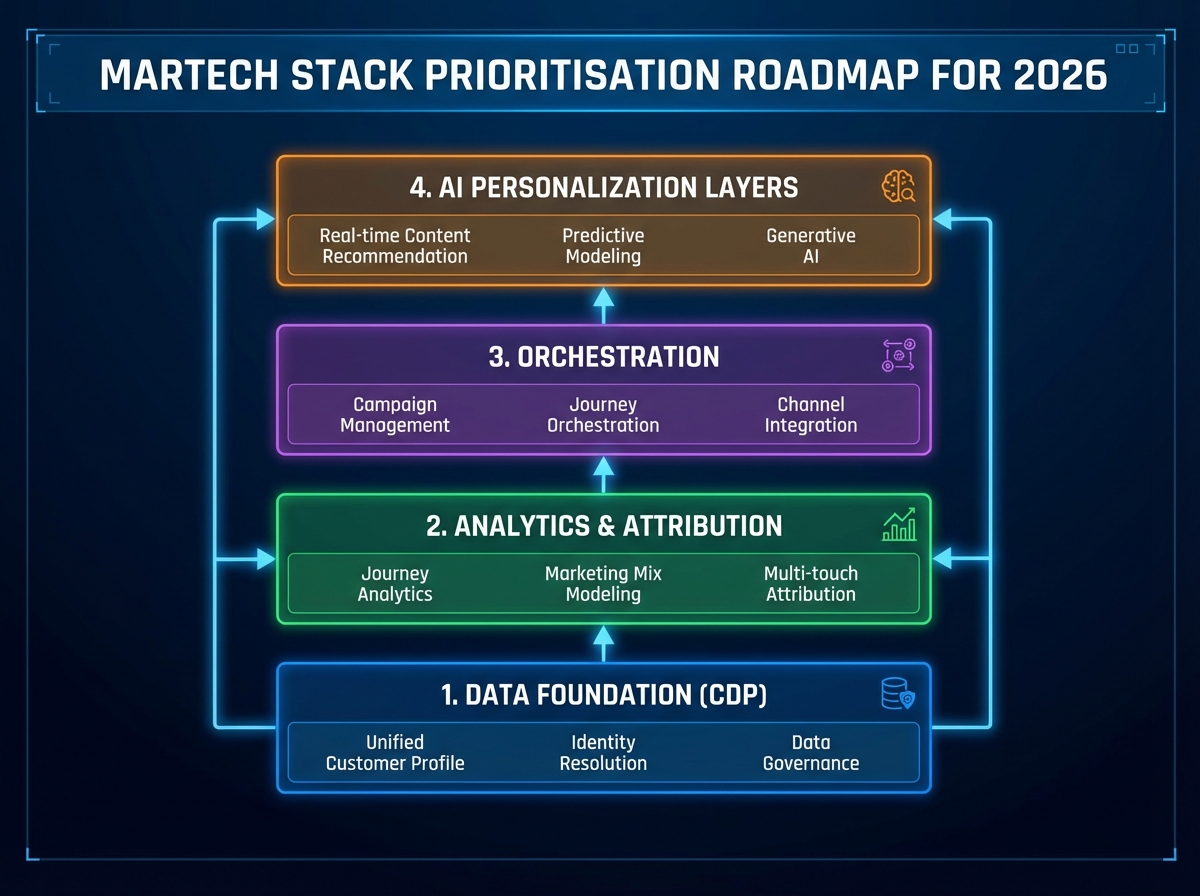 MARTECH STACK PRIORITISATION ROADMAP FOR 2026

4. AI PERSONALIZATION LAYERS

Real-time Content Recommendation

Predictive Modeling

Generative AI

3. ORCHESTRATION

Campaign Management

Journey Orchestration

Channel Integration

2. ANALYTICS & ATTRIBUTION

Journey Analytics

Marketing Mix Modeling

Multi-touch Attribution

1. DATA FOUNDATION (CDP)

Unified Customer Profile

Identity Resolution

Data Governance